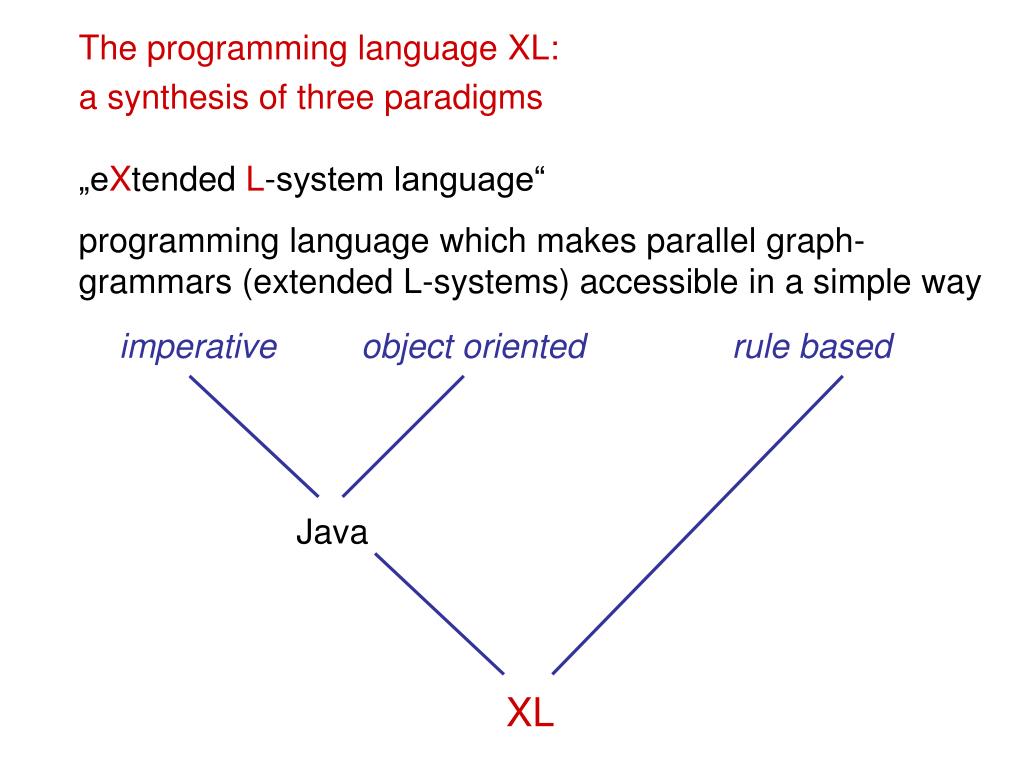 The programming language XL:
a synthesis of three paradigms

„eXtended L-system language“

programming language which makes parallel graph-grammars (extended L-systems) accessible in a simple way

imperative object oriented rule based

Java

XL